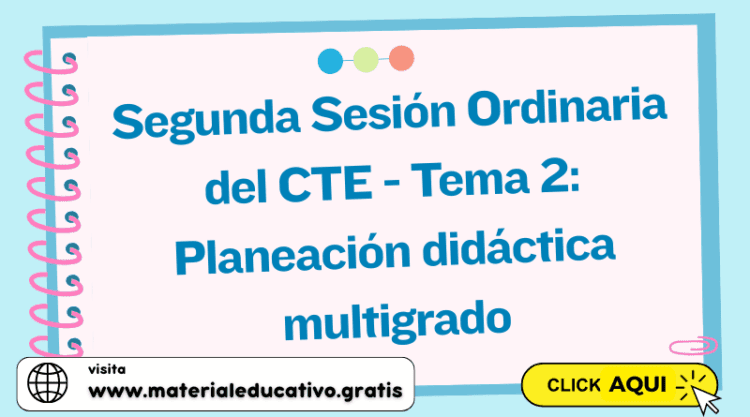 Segunda Sesión Ordinaria del CTE - Tema 2: Planeación didáctica multigrado

visita
www.materialeducativo.gratis

CLICK AQUI